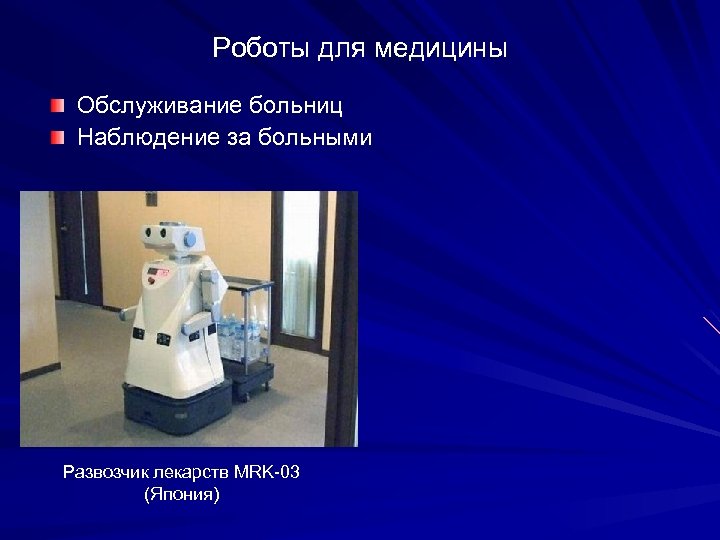 Роботы для медицины

Обслуживание больниц
Наблюдение за больными

Развозчик лекарств MRK-03
(Япония)